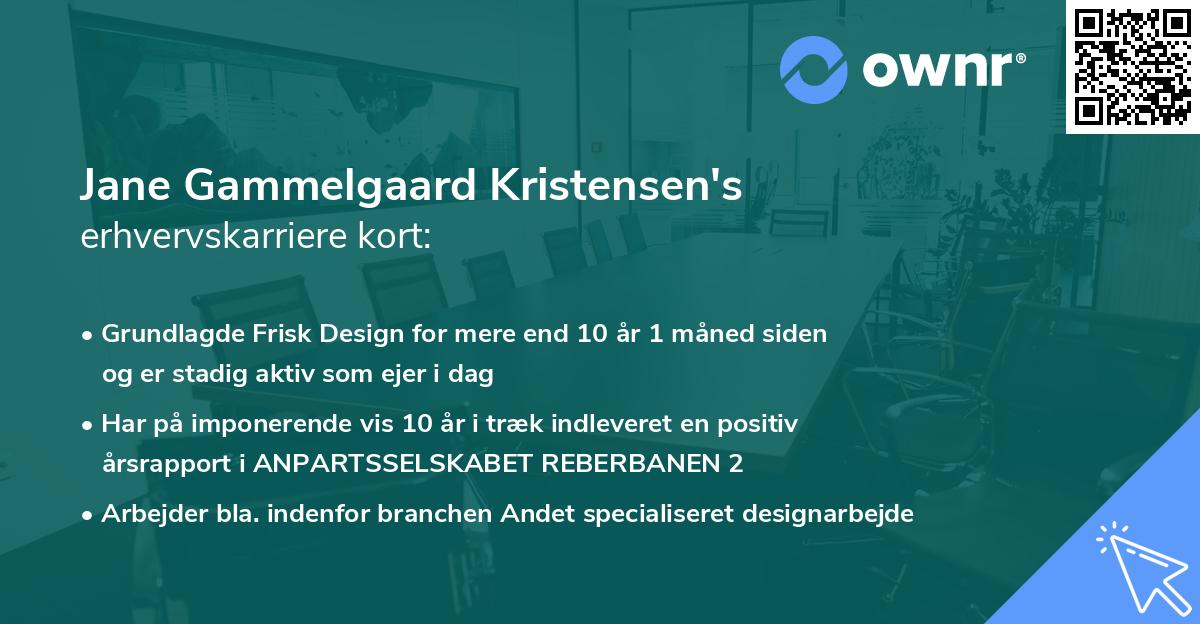 ownr®

Jane Gammelgaard Kristensen's
erhvervskarriere kort:

• Grundlagde Frisk Design for mere end 10 år 1 måned siden og er stadig aktiv som ejer i dag
• Har på imponerende vis 10 år i træk indleveret en positiv årsrapport i ANPARTSSELSKABET REBERBANEN 2
• Arbejder bla. indenfor branchen Andet specialiseret designarbejde